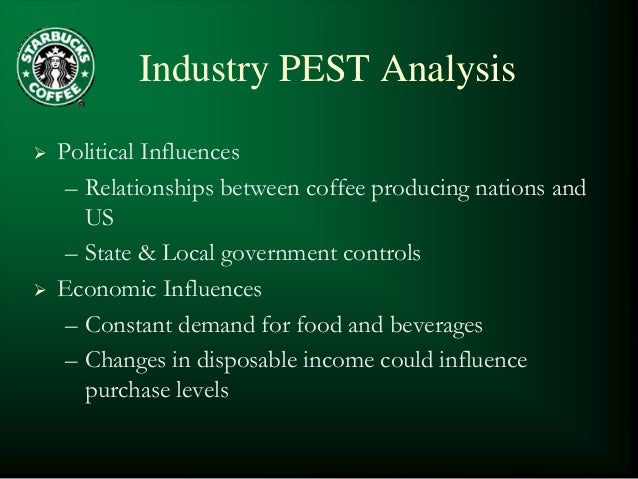 STARBUCKS COFFEE

Industry PEST Analysis

➢ Political Influences
– Relationships between coffee producing nations and US
– State & Local government controls
➢ Economic Influences
– Constant demand for food and beverages
– Changes in disposable income could influence purchase levels